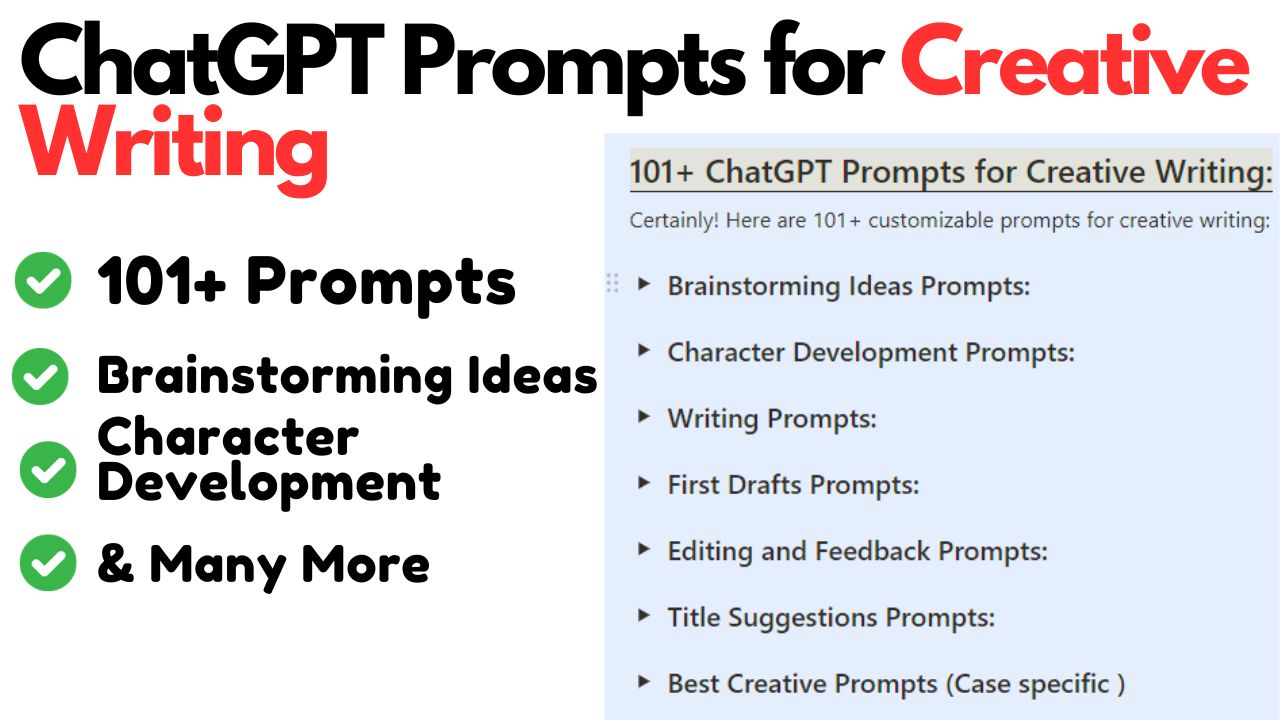 ChatGPT Prompts for Creative Writing

101+ Prompts

Brainstorming Ideas

Character Development

& Many More

101+ ChatGPT Prompts for Creative Writing:

Certainly! Here are 101+ customizable prompts for creative writing:

Brainstorming Ideas Prompts:

Character Development Prompts:

Writing Prompts:

First Drafts Prompts:

Editing and Feedback Prompts:

Title Suggestions Prompts:

Best Creative Prompts (Case specific )